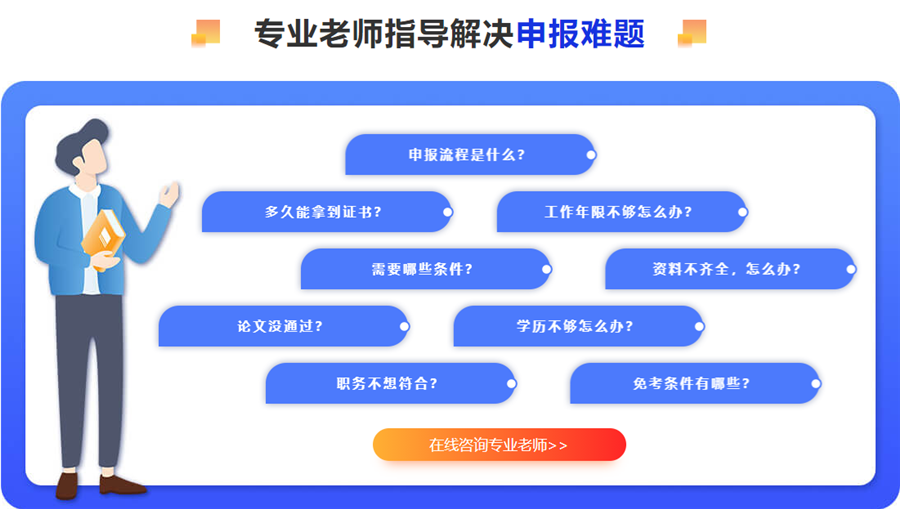 专业老师指导解决申报难题

申报流程是什么？

多久能拿到证书？

工作年限不够怎么办？

需要哪些条件？

资料不齐全，怎么办？

论文没通过？

学历不够怎么办？

职务不想符合？

免考条件有哪些？

在线咨询专业老师>>